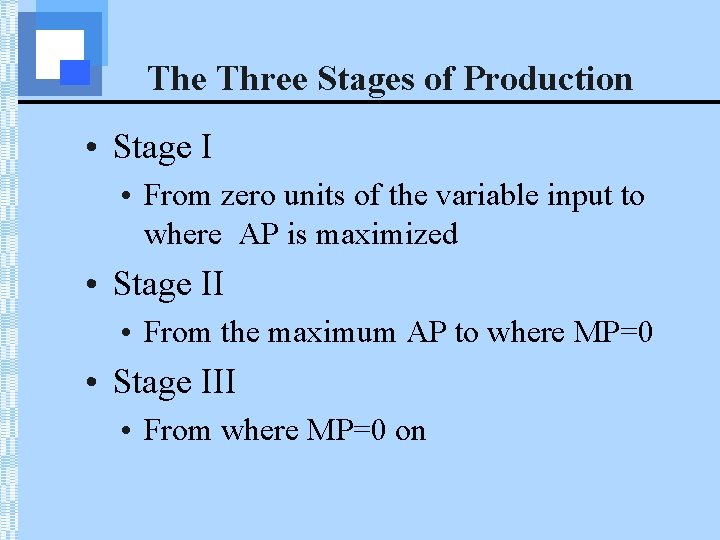 The Three Stages of Production

• Stage I
  • From zero units of the variable input to where AP is maximized
• Stage II
  • From the maximum AP to where MP=0
• Stage III
  • From where MP=0 on